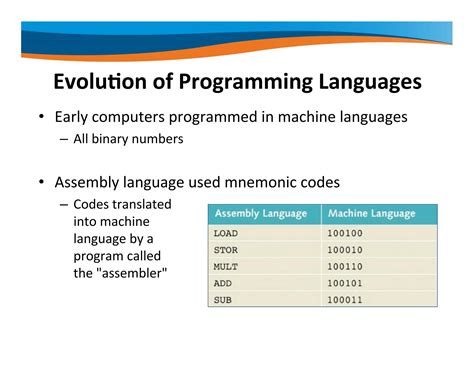 Evolution of Programming Languages

• Early computers programmed in machine languages
– All binary numbers

• Assembly language used mnemonic codes
– Codes translated into machine language by a program called the "assembler"

| Assembly Language | Machine Language |
|---|---|
| LOAD | 100100 |
| STOR | 100010 |
| MULT | 100110 |
| ADD | 100101 |
| SUB | 100011 |